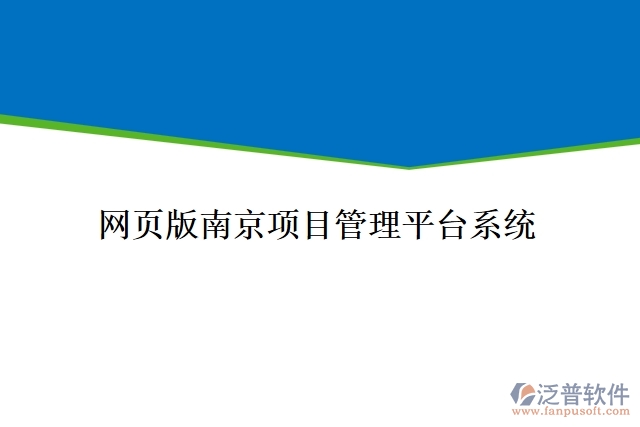 网页版南京项目管理平台系统

泛普软件
www.fanpusoft.com